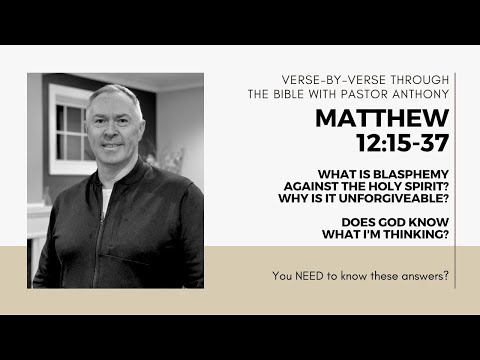 VERSE-BY-VERSE THROUGH THE BIBLE WITH PASTOR ANTHONY

MATTHEW 12:15-37

WHAT IS BLASPHEMY AGAINST THE HOLY SPIRIT? WHY IS IT UNFORGIVEABLE?

DOES GOD KNOW WHAT I'M THINKING?

You NEED to know these answers?